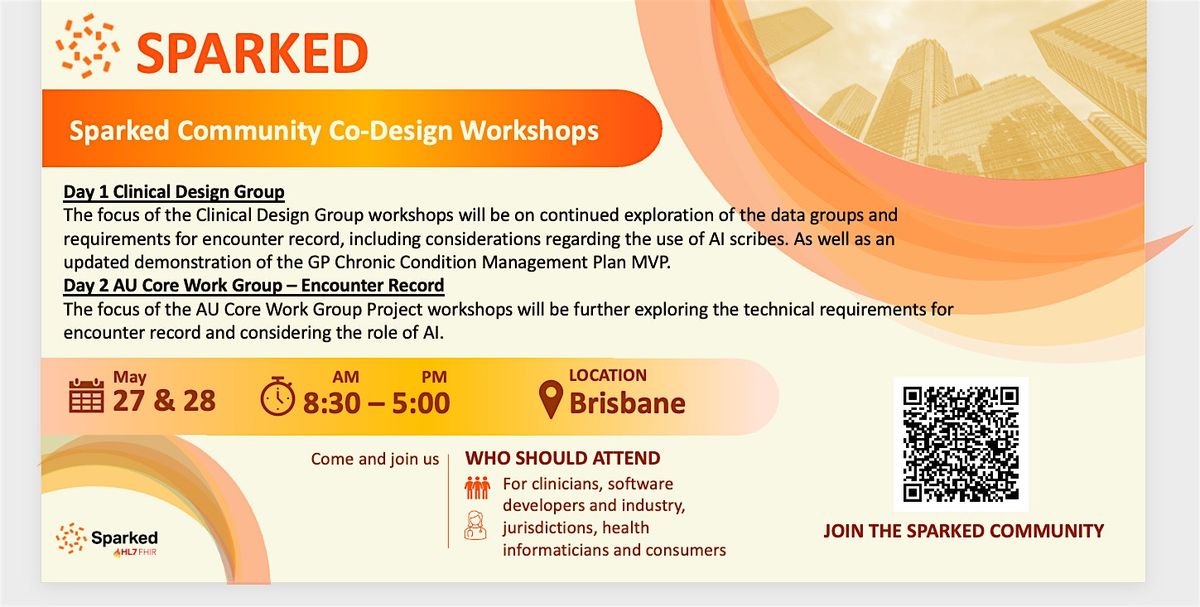 SPARKED

Sparked Community Co-Design Workshops

Day 1 Clinical Design Group
The focus of the Clinical Design Group workshops will be on continued exploration of the data groups and requirements for encounter record, including considerations regarding the use of AI scribes. As well as an updated demonstration of the GP Chronic Condition Management Plan MVP.
Day 2 AU Core Work Group – Encounter Record
The focus of the AU Core Work Group Project workshops will be further exploring the technical requirements for encounter record and considering the role of AI.

May
27 & 28

AM PM
8:30 – 5:00

LOCATION
Brisbane

Come and join us

WHO SHOULD ATTEND
For clinicians, software developers and industry, jurisdictions, health informaticians and consumers

JOIN THE SPARKED COMMUNITY

Sparked
HL7 FHIR